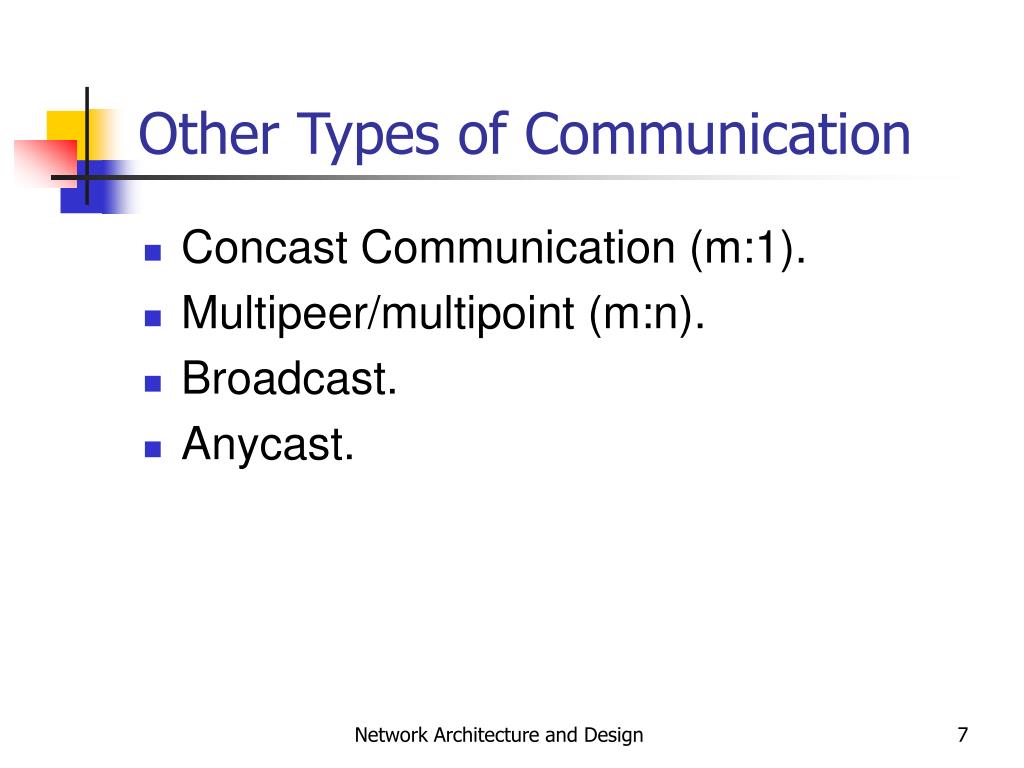 Other Types of Communication

- Concast Communication (m:1).
- Multipeer/multipoint (m:n).
- Broadcast.
- Anycast.

Network Architecture and Design

7